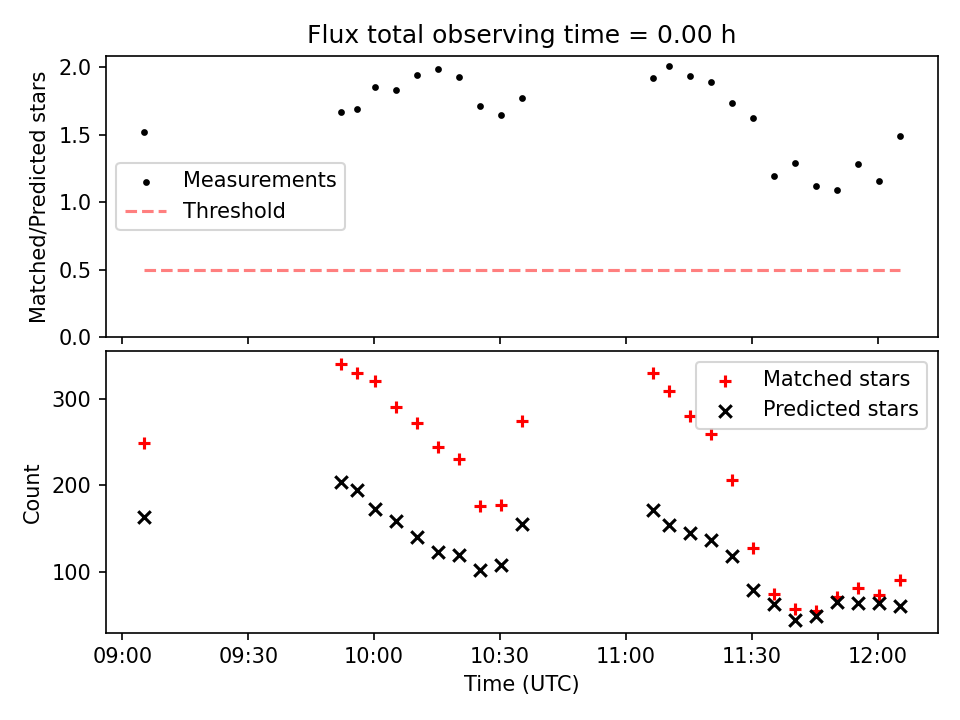 Flux total observing time = 0.00 h

Matched/Predicted stars

2.0
1.5
1.0
0.5
0.0

Measurements
Threshold

Count

300
200
100

Matched stars
Predicted stars

09:00
09:30
10:00
10:30
11:00
11:30
12:00

Time (UTC)